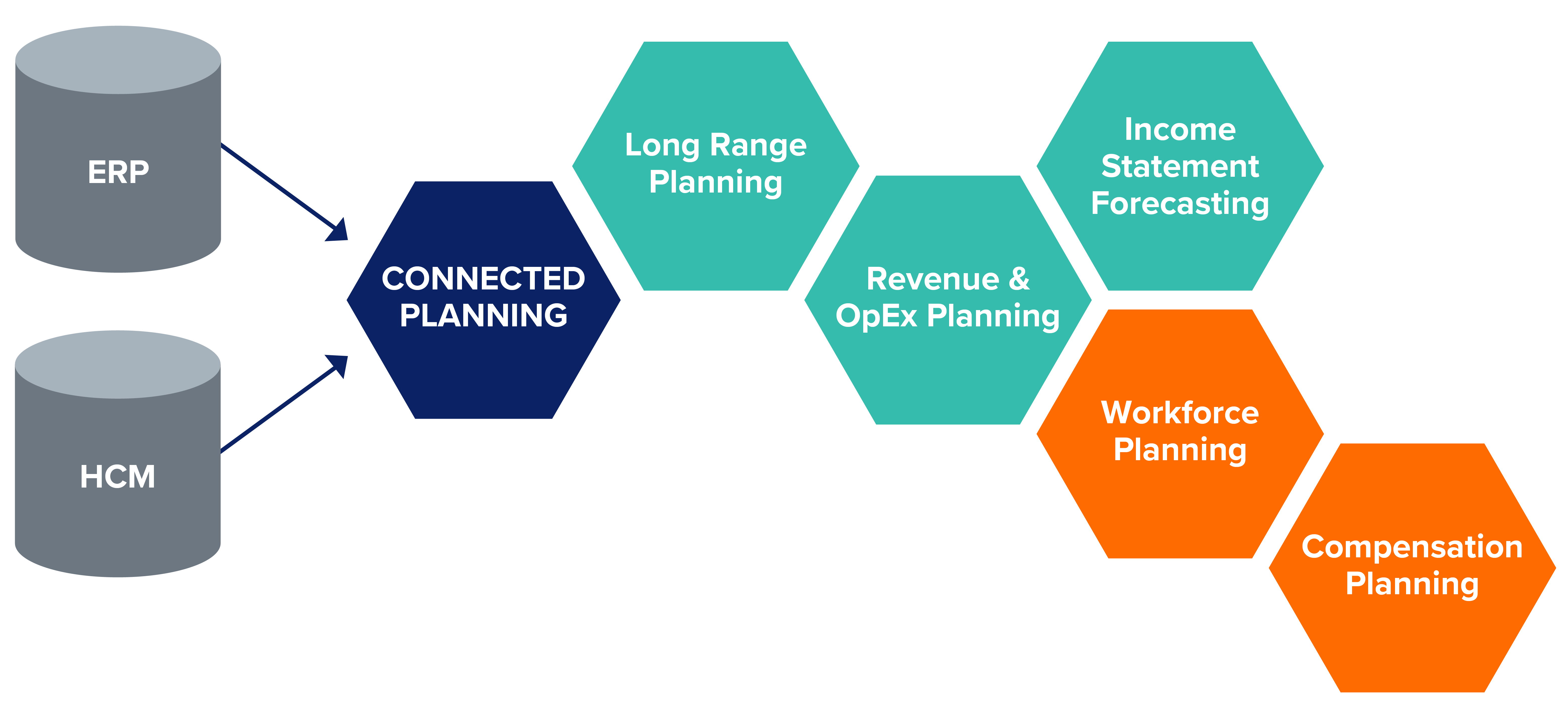 ERP

HCM

CONNECTED PLANNING

Long Range Planning

Revenue & OpEx Planning

Income Statement Forecasting

Workforce Planning

Compensation Planning